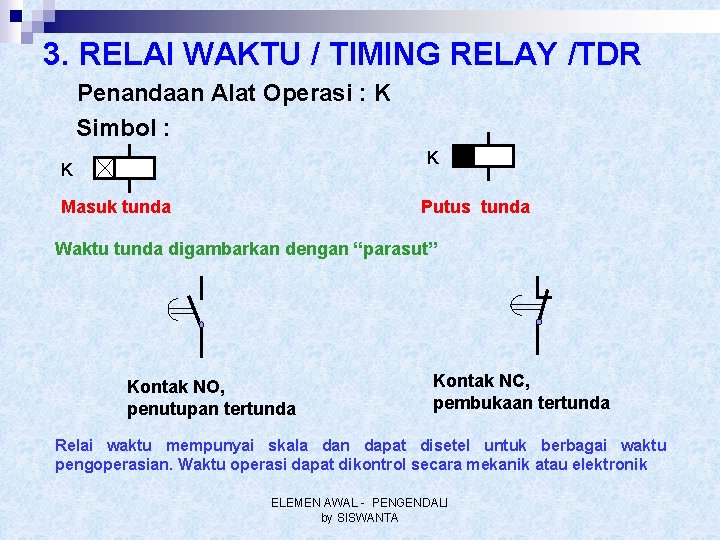 3. RELAI WAKTU / TIMING RELAY /TDR

Penandaan Alat Operasi : K

Simbol :

K

Masuk tunda

K

Putus tunda

Waktu tunda digambarkan dengan “parasut”

Kontak NO, penutupan tertunda

Kontak NC, pembukaan tertunda

Relai waktu mempunyai skala dan dapat disetel untuk berbagai waktu pengoperasian. Waktu operasi dapat dikontrol secara mekanik atau elektronik

ELEMEN AWAL - PENGENDALI
by SISWANTA